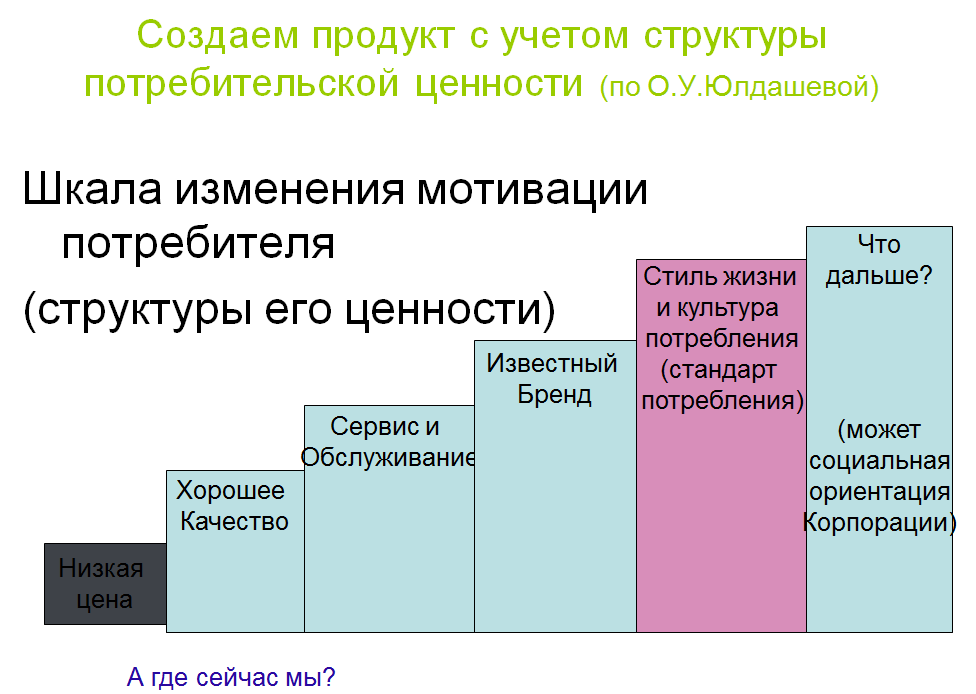 Создаем продукт с учетом структуры потребительской ценности (по О.У.Юлдашевой)

Шкала изменения мотивации потребителя

(структуры его ценности)

Низкая цена

Хорошее Качество

Сервис и Обслуживание

Известный Бренд

Стиль жизни и культура потребления (стандарт потребления)

Что дальше?

(может социальная ориентация Корпорации)

А где сейчас мы?